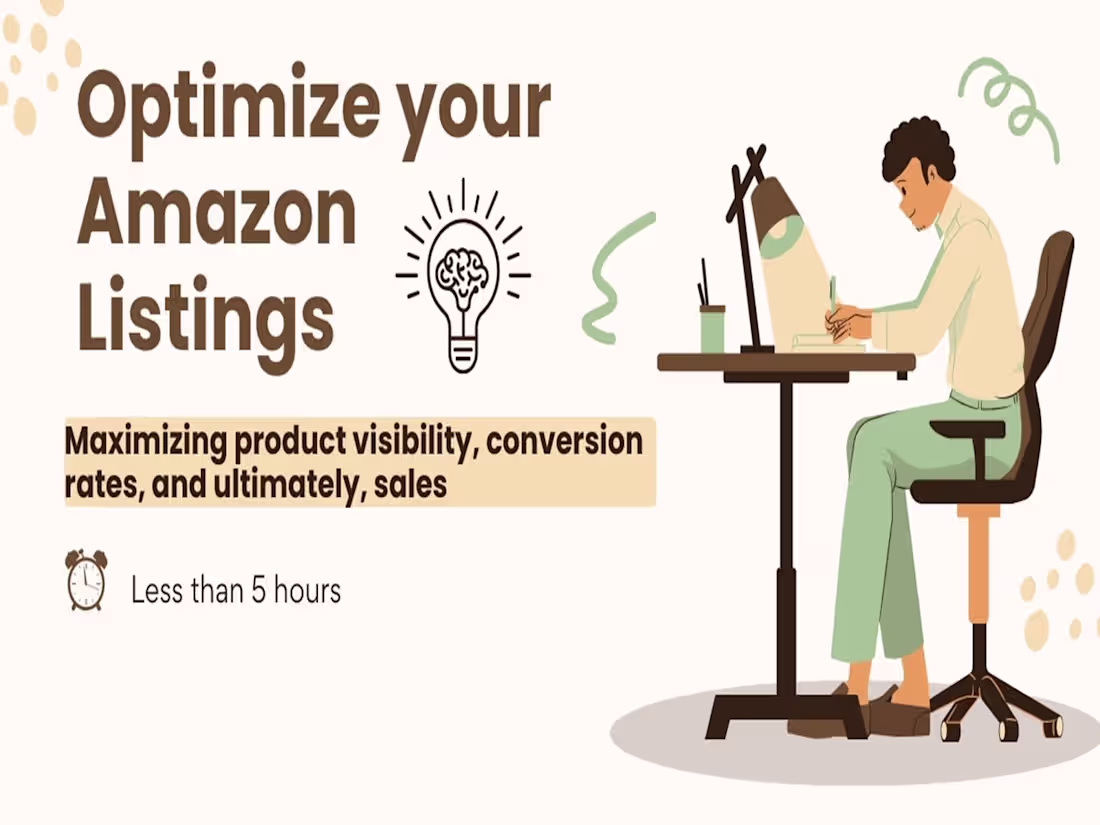 Optimize your Amazon Listings

Maximizing product visibility, conversion rates, and ultimately, sales

Less than 5 hours